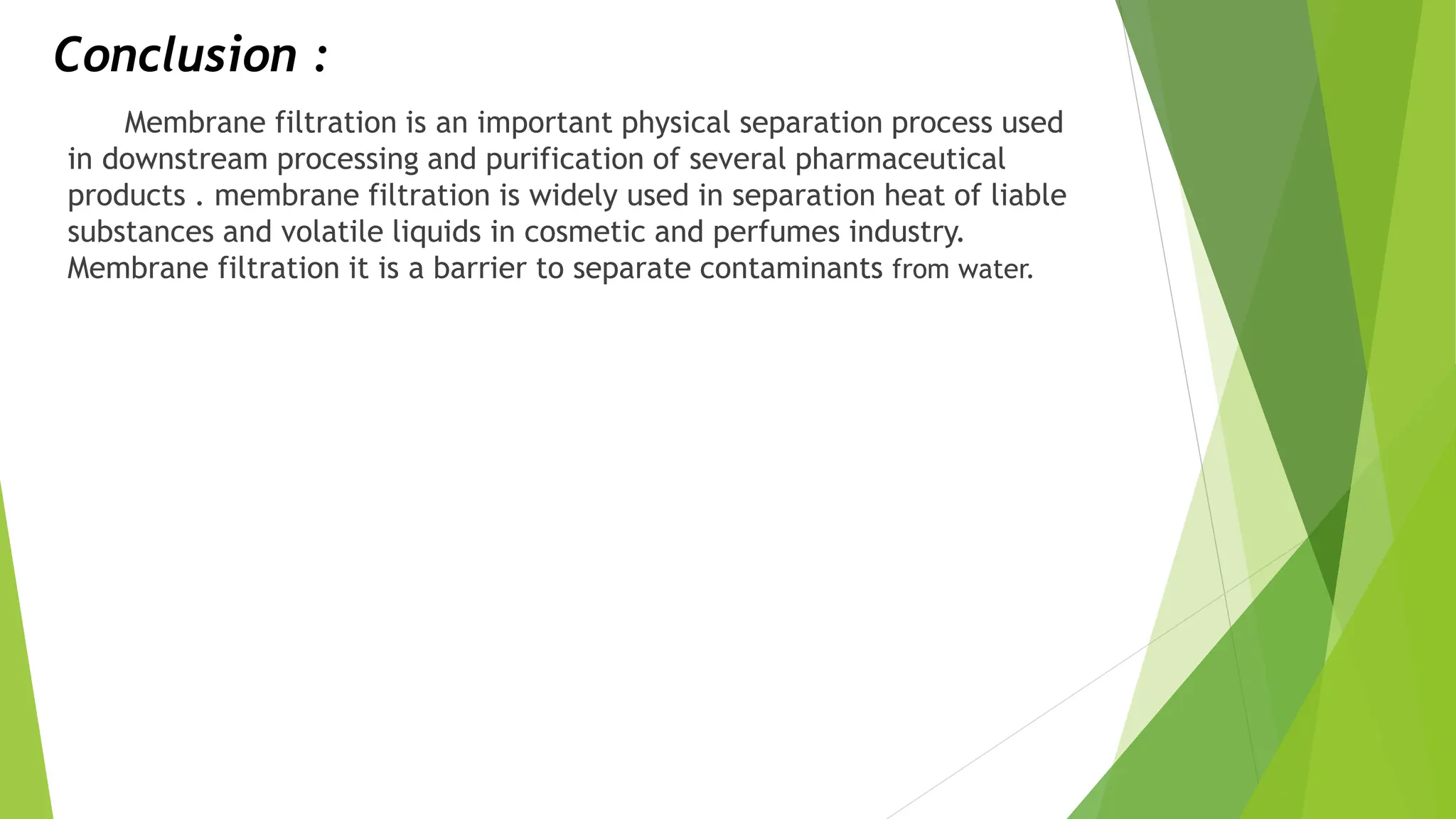 Conclusion :

Membrane filtration is an important physical separation process used in downstream processing and purification of several pharmaceutical products . membrane filtration is widely used in separation heat of liable substances and volatile liquids in cosmetic and perfumes industry. Membrane filtration it is a barrier to separate contaminants from water.